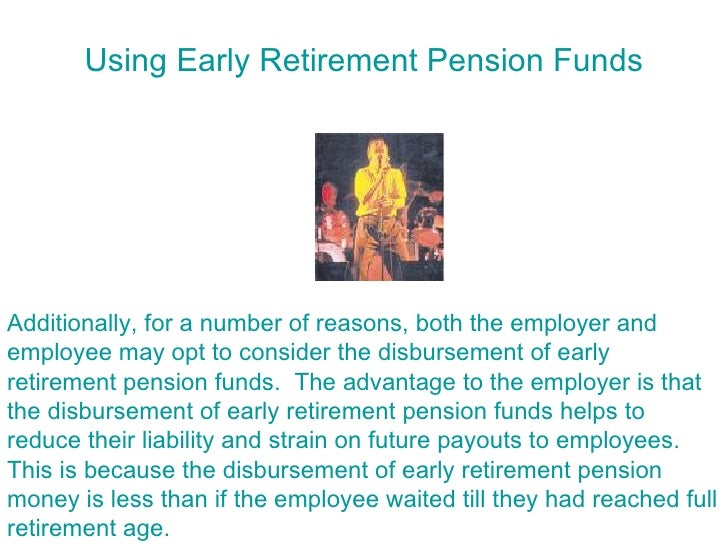 Using Early Retirement Pension Funds

Additionally, for a number of reasons, both the employer and employee may opt to consider the disbursement of early retirement pension funds. The advantage to the employer is that the disbursement of early retirement pension funds helps to reduce their liability and strain on future payouts to employees. This is because the disbursement of early retirement pension money is less than if the employee waited till they had reached full retirement age.